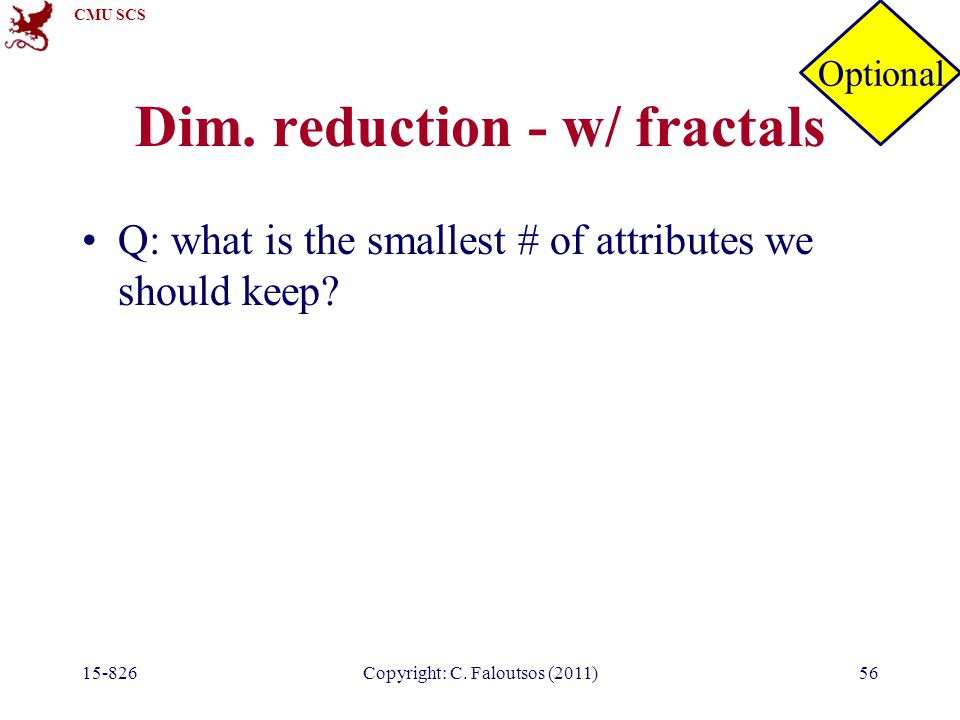 CMU SCS

Optional

Dim. reduction - w/ fractals

• Q: what is the smallest # of attributes we should keep?

15-826

Copyright: C. Faloutsos (2011)

56